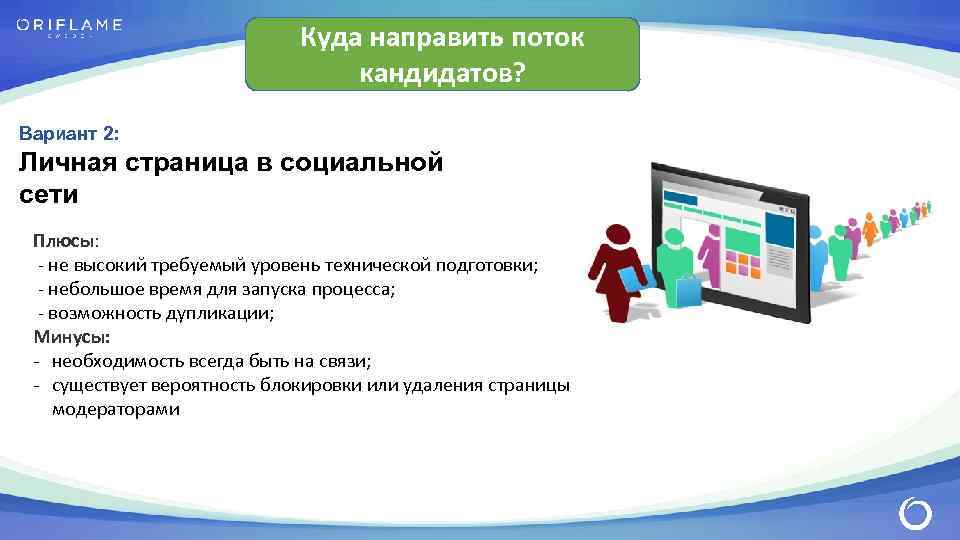 ORIFLAME
SWEDEN

Куда направить поток кандидатов?

Вариант 2:

Личная страница в социальной сети

Плюсы:
- не высокий требуемый уровень технической подготовки;
- небольшое время для запуска процесса;
- возможность дупликации;
Минусы:
- необходимость всегда быть на связи;
- существует вероятность блокировки или удаления страницы модераторами